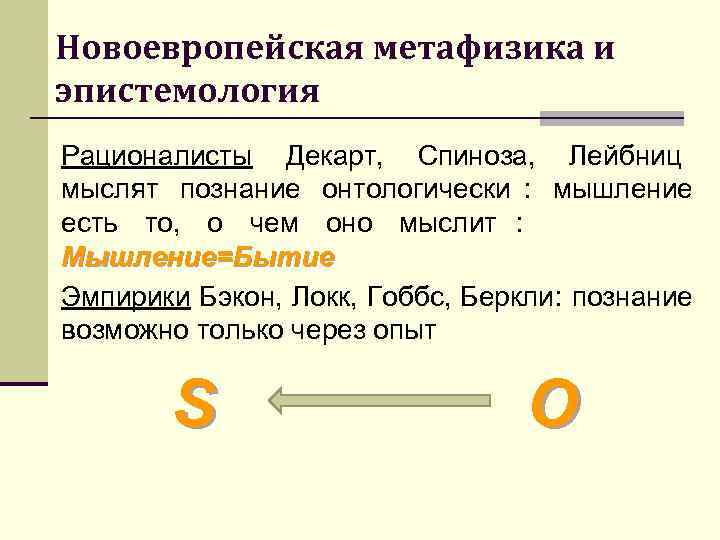 Новоевропейская метафизика и эпистемология

Рационалисты Декарт, Спиноза, Лейбниц мыслят познание онтологически : мышление есть то, о чем оно мыслит : Мышление=Бытие

Эмпирики Бэкон, Локк, Гоббс, Беркли: познание возможно только через опыт

S O